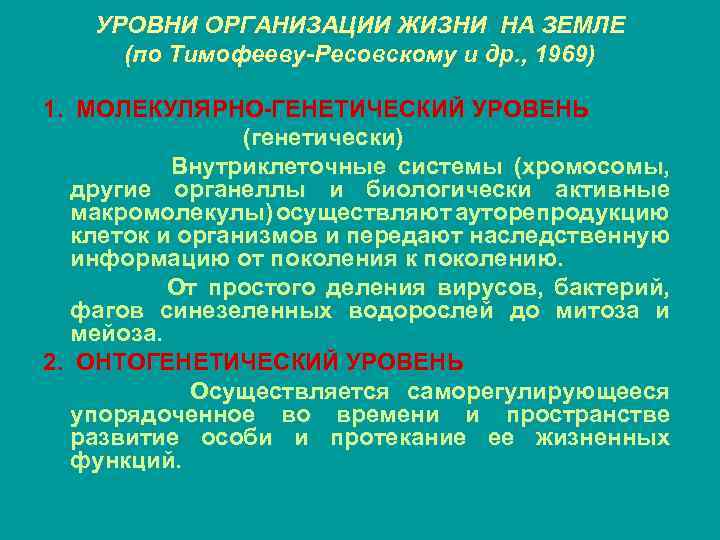 УРОВНИ ОРГАНИЗАЦИИ ЖИЗНИ НА ЗЕМЛЕ
(по Тимофееву-Ресовскому и др., 1969)

1. МОЛЕКУЛЯРНО-ГЕНЕТИЧЕСКИЙ УРОВЕНЬ
(генетически)

Внутриклеточные системы (хромосомы, другие органеллы и биологически активные макромолекулы) осуществляют ауторепродукцию клеток и организмов и передают наследственную информацию от поколения к поколению.

От простого деления вирусов, бактерий, фагов синезеленных водорослей до митоза и мейоза.

2. ОНТОГЕНЕТИЧЕСКИЙ УРОВЕНЬ

Осуществляется саморегулирующееся упорядоченное во времени и пространстве развитие особи и протекание ее жизненных функций.